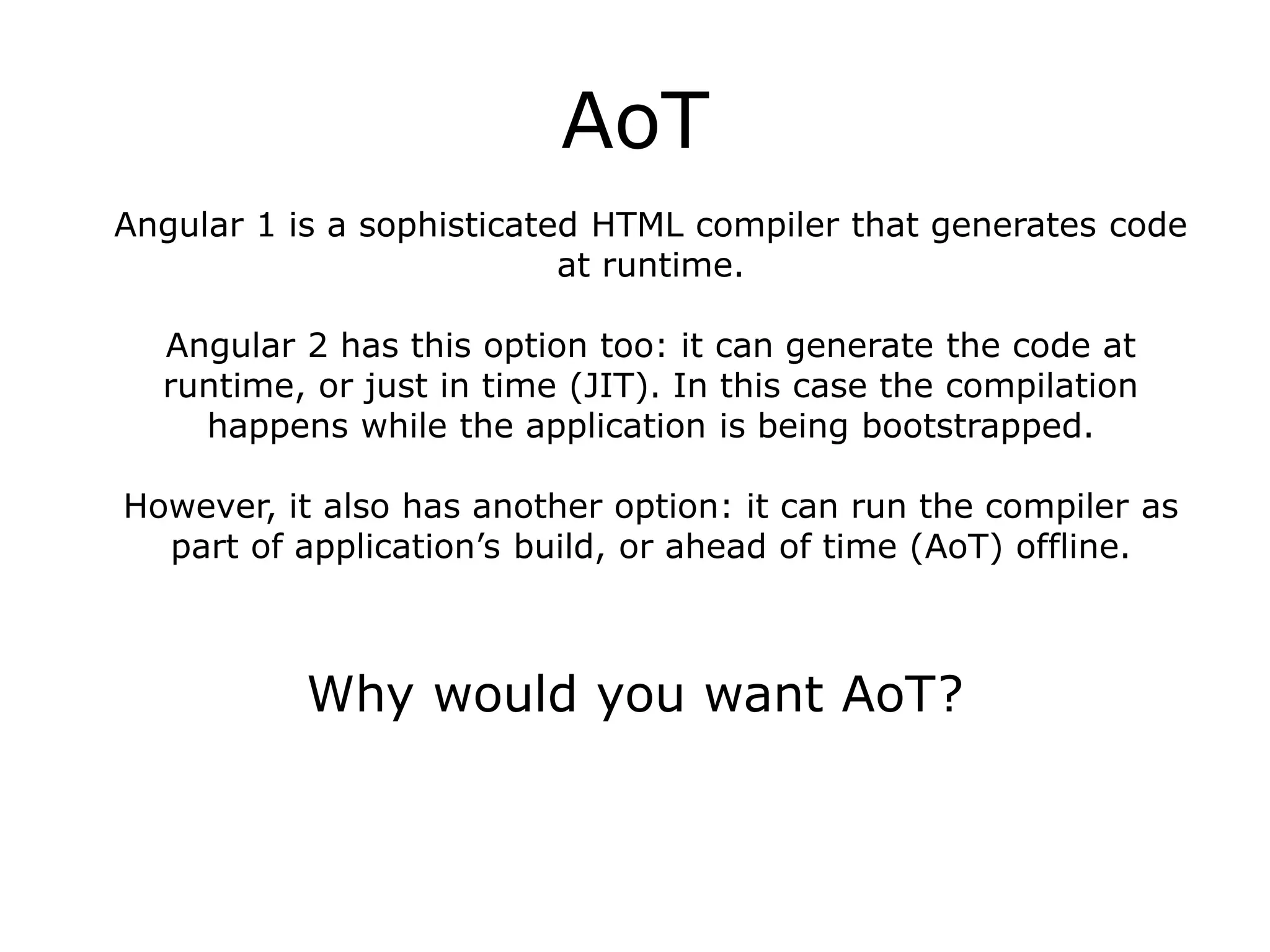 AoT

Angular 1 is a sophisticated HTML compiler that generates code at runtime.

Angular 2 has this option too: it can generate the code at runtime, or just in time (JIT). In this case the compilation happens while the application is being bootstrapped.

However, it also has another option: it can run the compiler as part of application’s build, or ahead of time (AoT) offline.

Why would you want AoT?